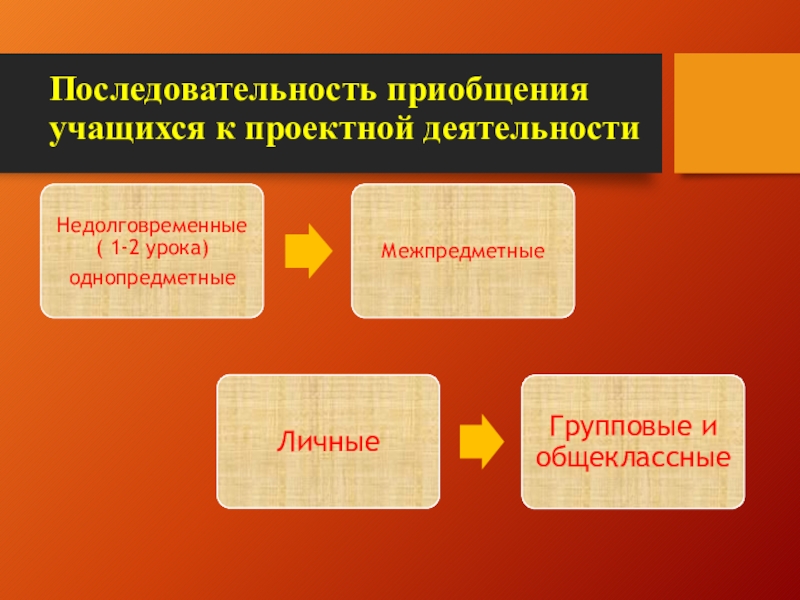 Последовательность приобщения учащихся к проектной деятельности

Недолговременные ( 1-2 урока)
однопредметные

Межпредметные

Личные

Групповые и общеклассные